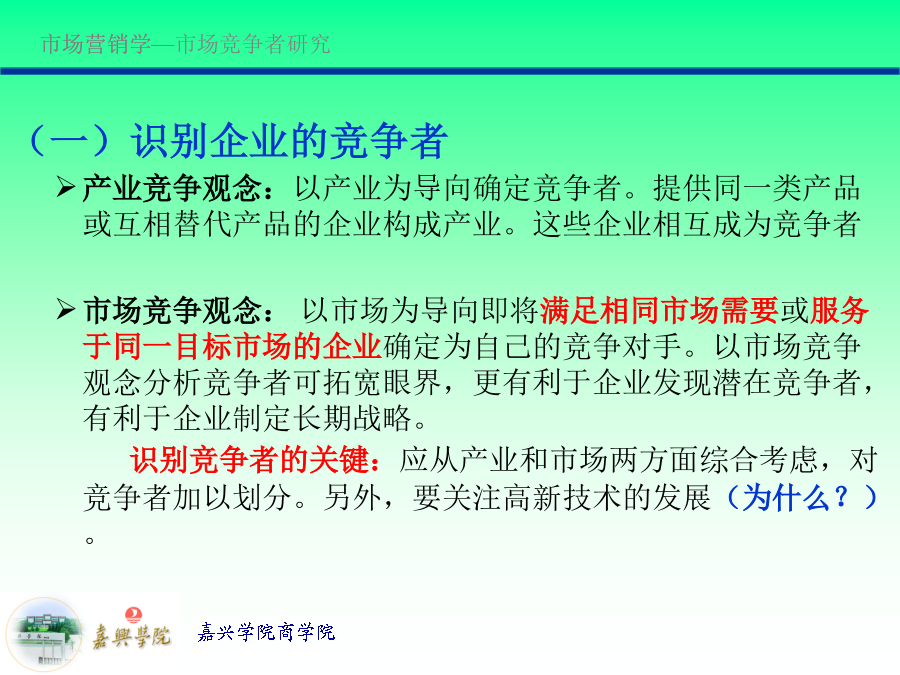 市场营销学—市场竞争者研究

（一）识别企业的竞争者

➢ 产业竞争观念：以产业为导向确定竞争者。提供同一类产品或互相替代产品的企业构成产业。这些企业相互成为竞争者

➢ 市场竞争观念： 以市场为导向即将满足相同市场需要或服务于同一目标市场的企业确定为自己的竞争对手。以市场竞争观念分析竞争者可拓宽眼界，更有利于企业发现潜在竞争者，有利于企业制定长期战略。

识别竞争者的关键：应从产业和市场两方面综合考虑，对竞争者加以划分。另外，要关注高新技术的发展（为什么？）。

嘉興學院

嘉兴学院商学院